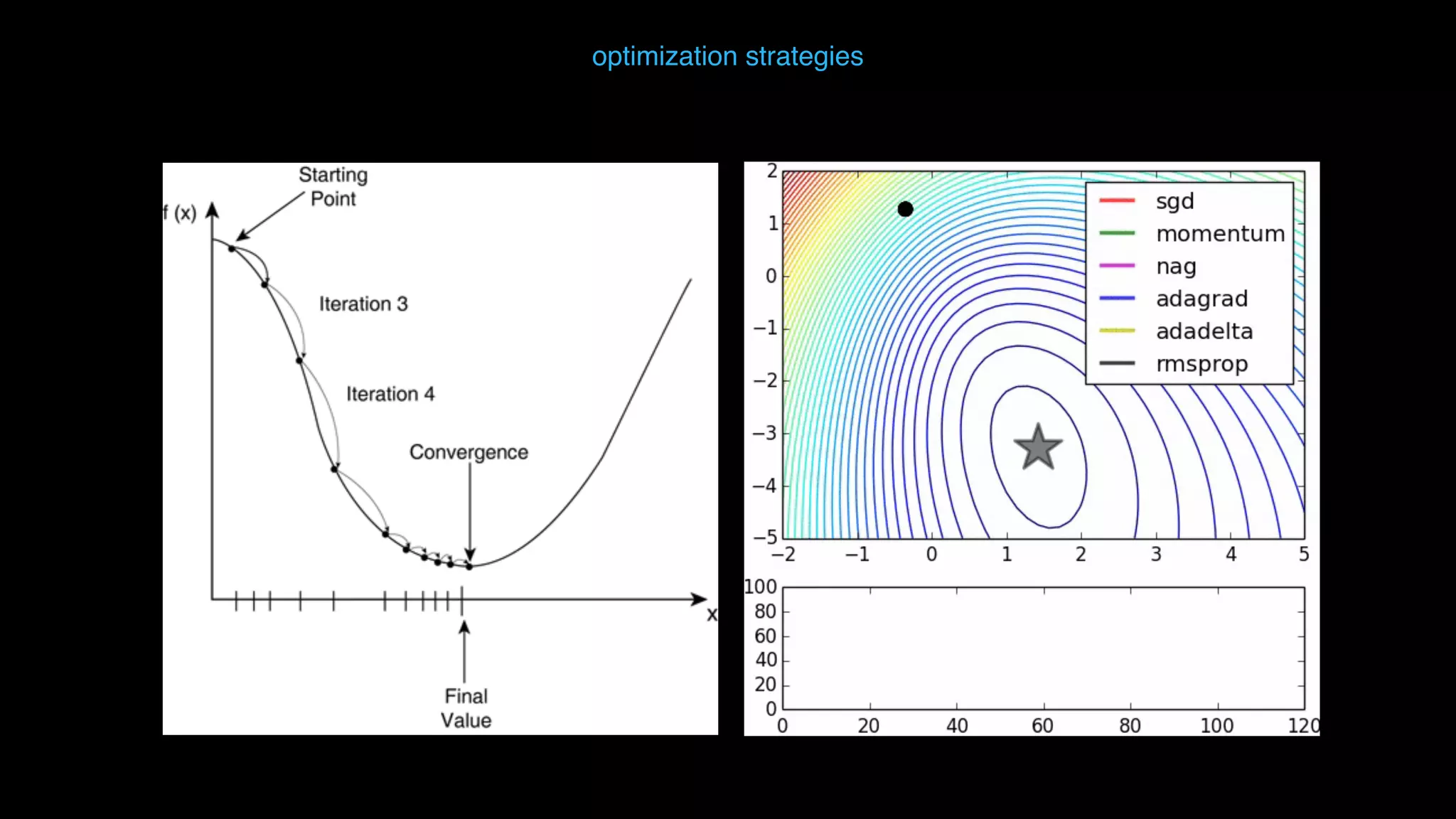 optimization strategies

Starting Point

f (x)

Iteration 3

Iteration 4

Convergence

x

Final Value

2
1
0
−1
−2
−3
−4
−5

−2 −1 0 1 2 3 4 5

sgd
momentum
nag
adagrad
adadelta
rmsprop

100
80
60
40
20
0

0 20 40 60 80 100 120